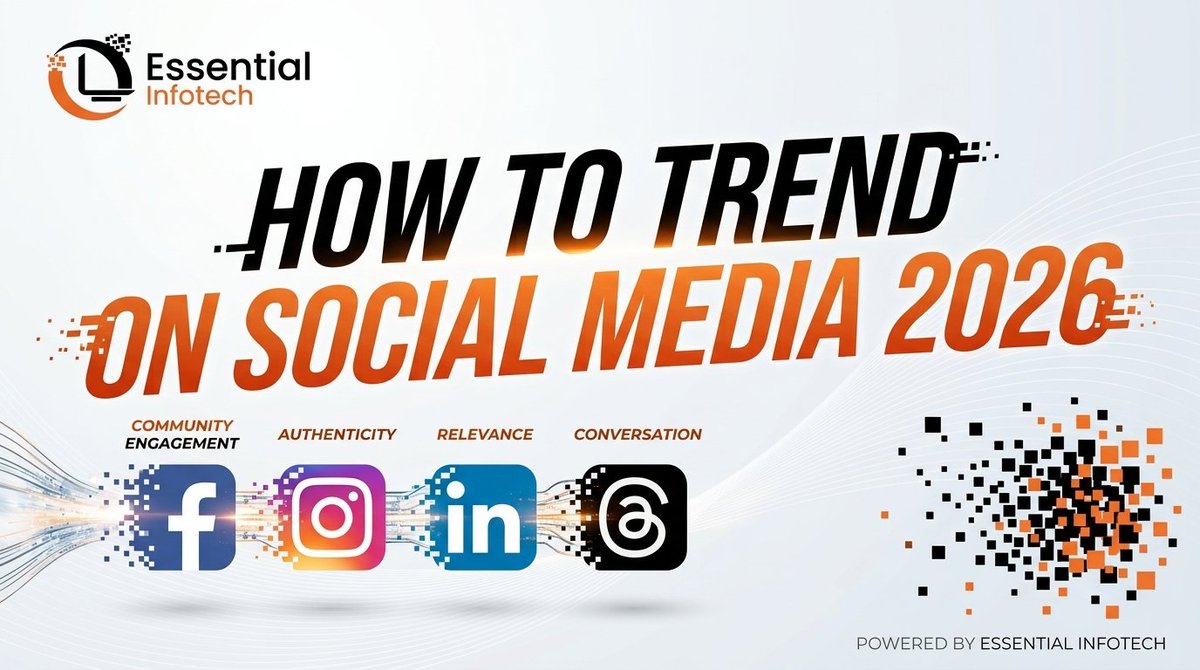 Essential Infotech

HOW TO TREND ON SOCIAL MEDIA 2026

COMMUNITY ENGAGEMENT

AUTHENTICITY

RELEVANCE

CONVERSATION

f

in

POWERED BY ESSENTIAL INFOTECH